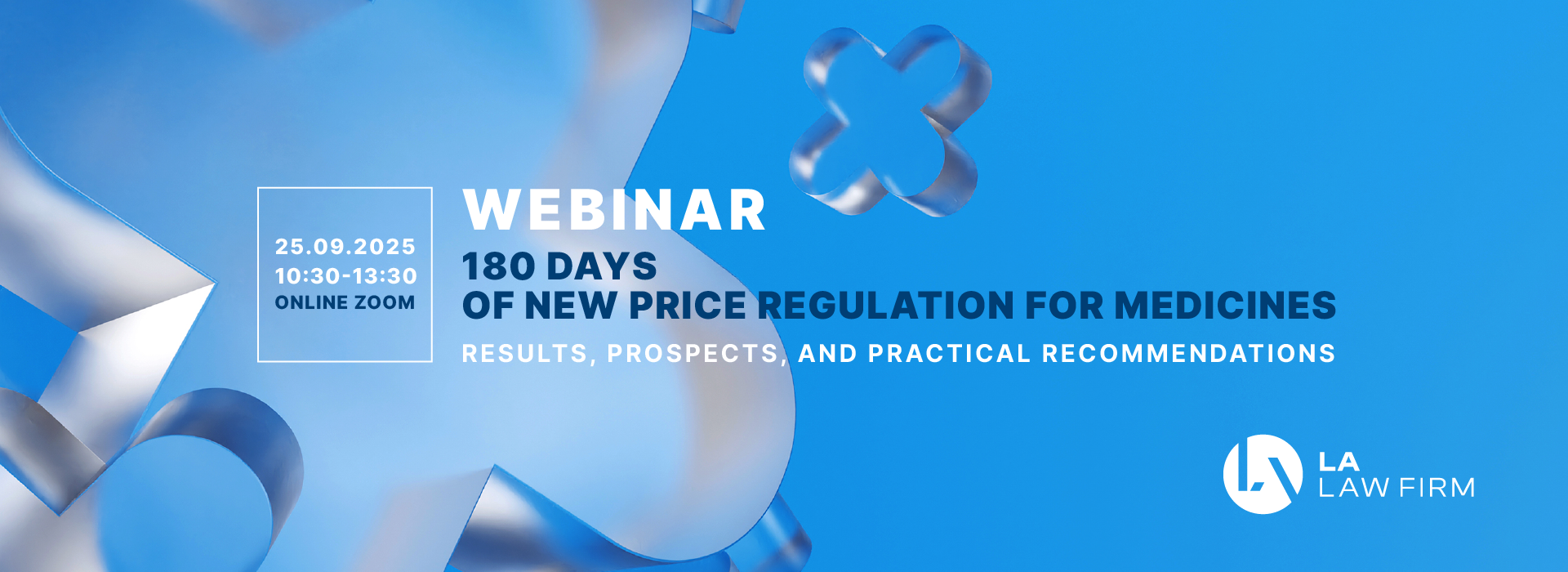 25.09.2025
10:30-13:30
ONLINE ZOOM

WEBINAR

180 DAYS
OF NEW PRICE REGULATION FOR MEDICINES

RESULTS, PROSPECTS, AND PRACTICAL RECOMMENDATIONS

LA
LAW FIRM